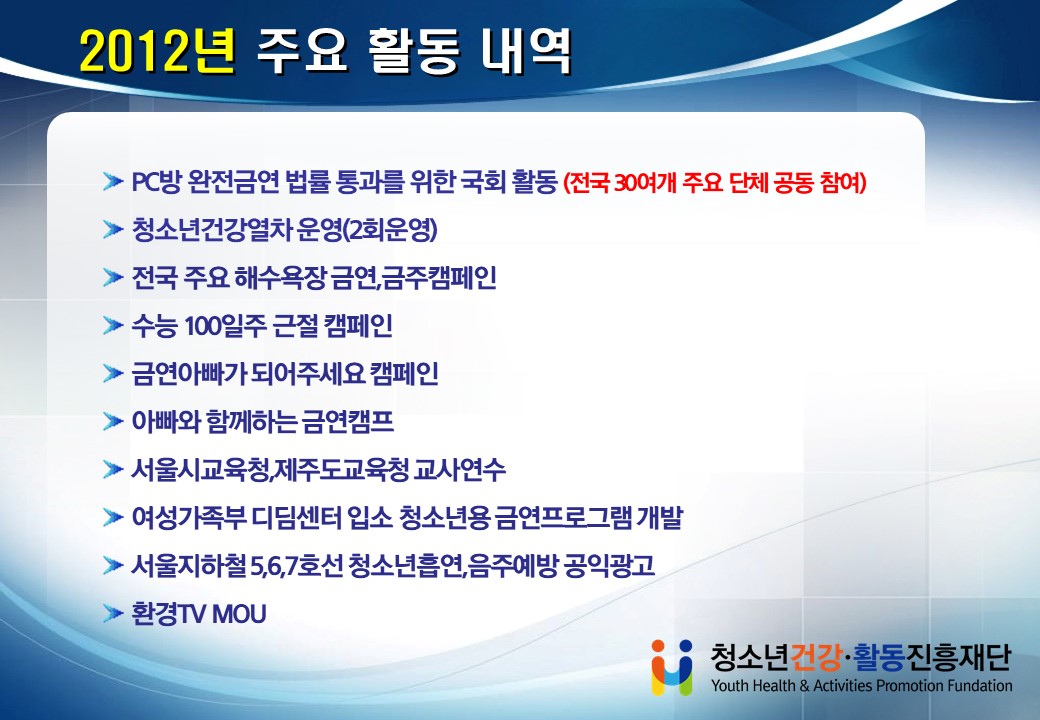 2012년 주요 활동 내역

PC방 완전금연 법률 통과를 위한 국회 활동 (전국 30여개 주요 단체 공동 참여)

청소년건강열차 운영(2회운영)

전국 주요 해수욕장 금연,금주캠페인

수능 100일주 근절 캠페인

금연아빠가 되어주세요 캠페인

아빠와 함께하는 금연캠프

서울시교육청,제주도교육청 교사연수

여성가족부 디딤센터 입소 청소년용 금연프로그램 개발

서울지하철 5,6,7호선 청소년흡연,음주예방 공익광고

환경TV MOU

청소년건강·활동진흥재단
Youth Health & Activities Promotion Fundation